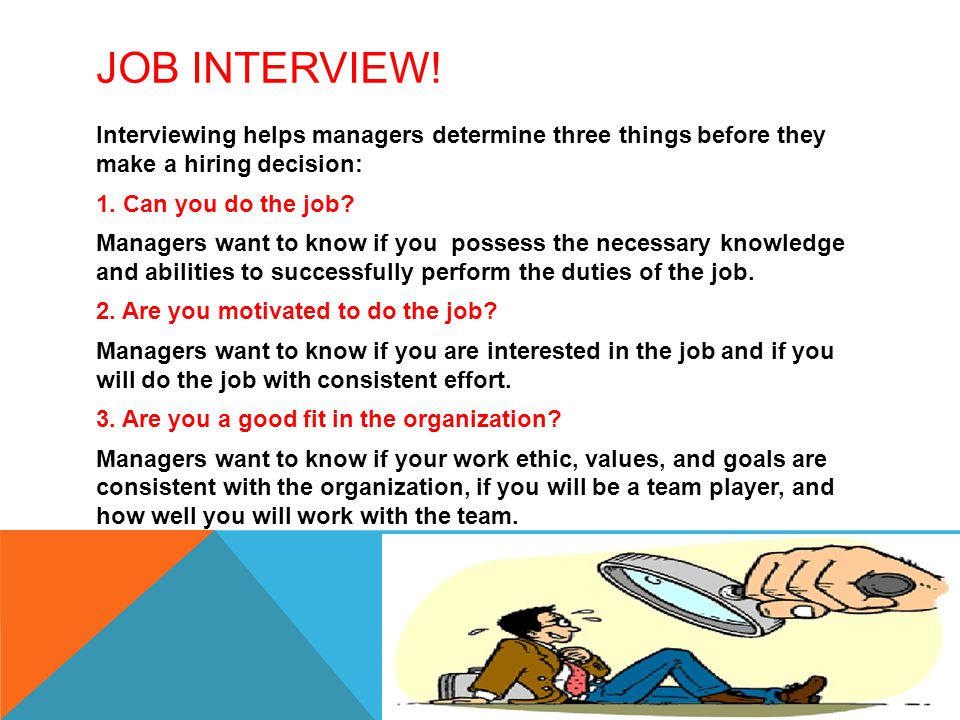 JOB INTERVIEW!

Interviewing helps managers determine three things before they make a hiring decision:

1. Can you do the job?

Managers want to know if you possess the necessary knowledge and abilities to successfully perform the duties of the job.

2. Are you motivated to do the job?

Managers want to know if you are interested in the job and if you will do the job with consistent effort.

3. Are you a good fit in the organization?

Managers want to know if your work ethic, values, and goals are consistent with the organization, if you will be a team player, and how well you will work with the team.